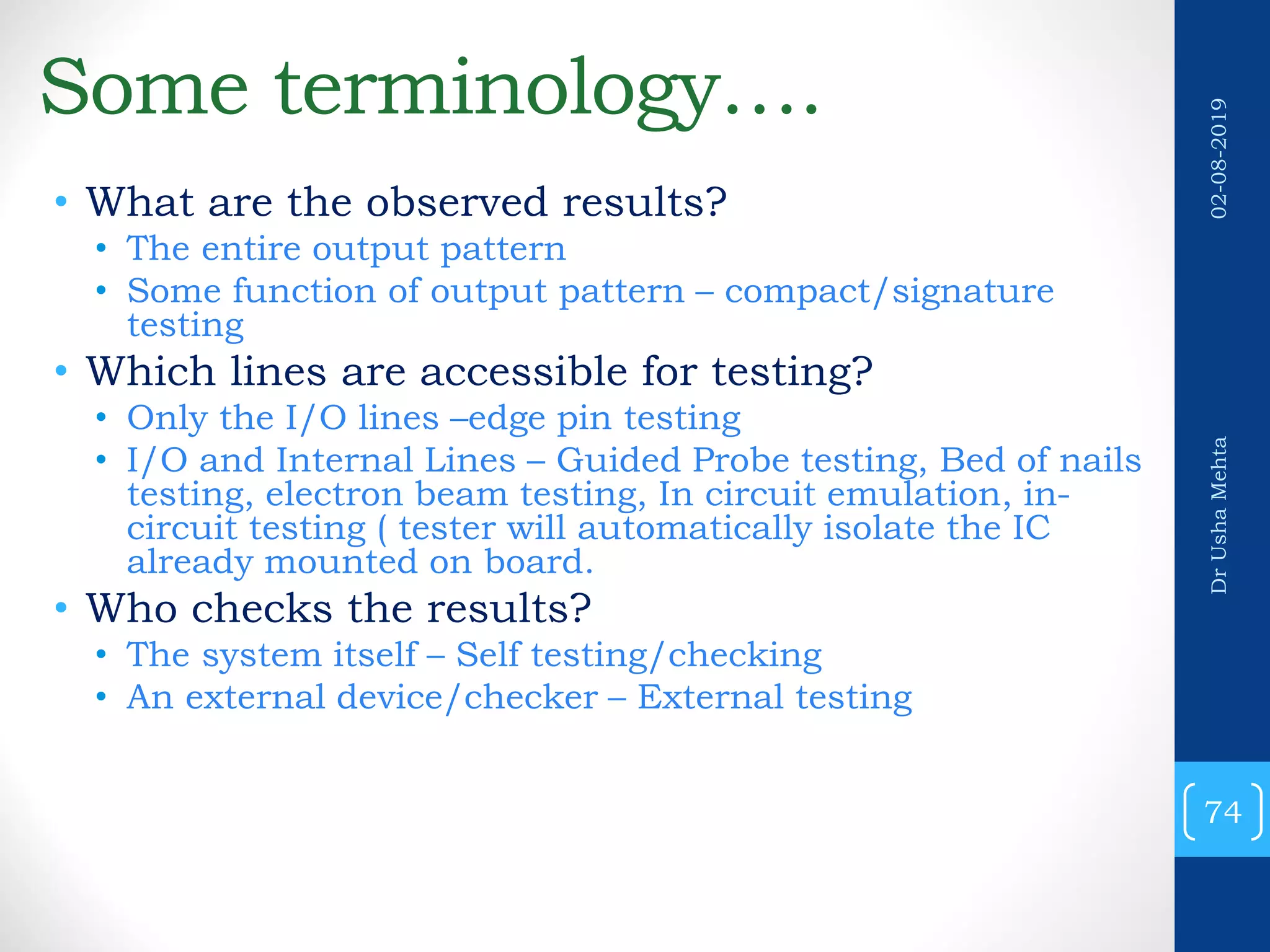 Some terminology….

• What are the observed results?
 • The entire output pattern
 • Some function of output pattern – compact/signature testing
• Which lines are accessible for testing?
 • Only the I/O lines –edge pin testing
 • I/O and Internal Lines – Guided Probe testing, Bed of nails testing, electron beam testing, In circuit emulation, in-circuit testing ( tester will automatically isolate the IC already mounted on board.
• Who checks the results?
 • The system itself – Self testing/checking
 • An external device/checker – External testing

02-08-2019

Dr Usha Mehta

74